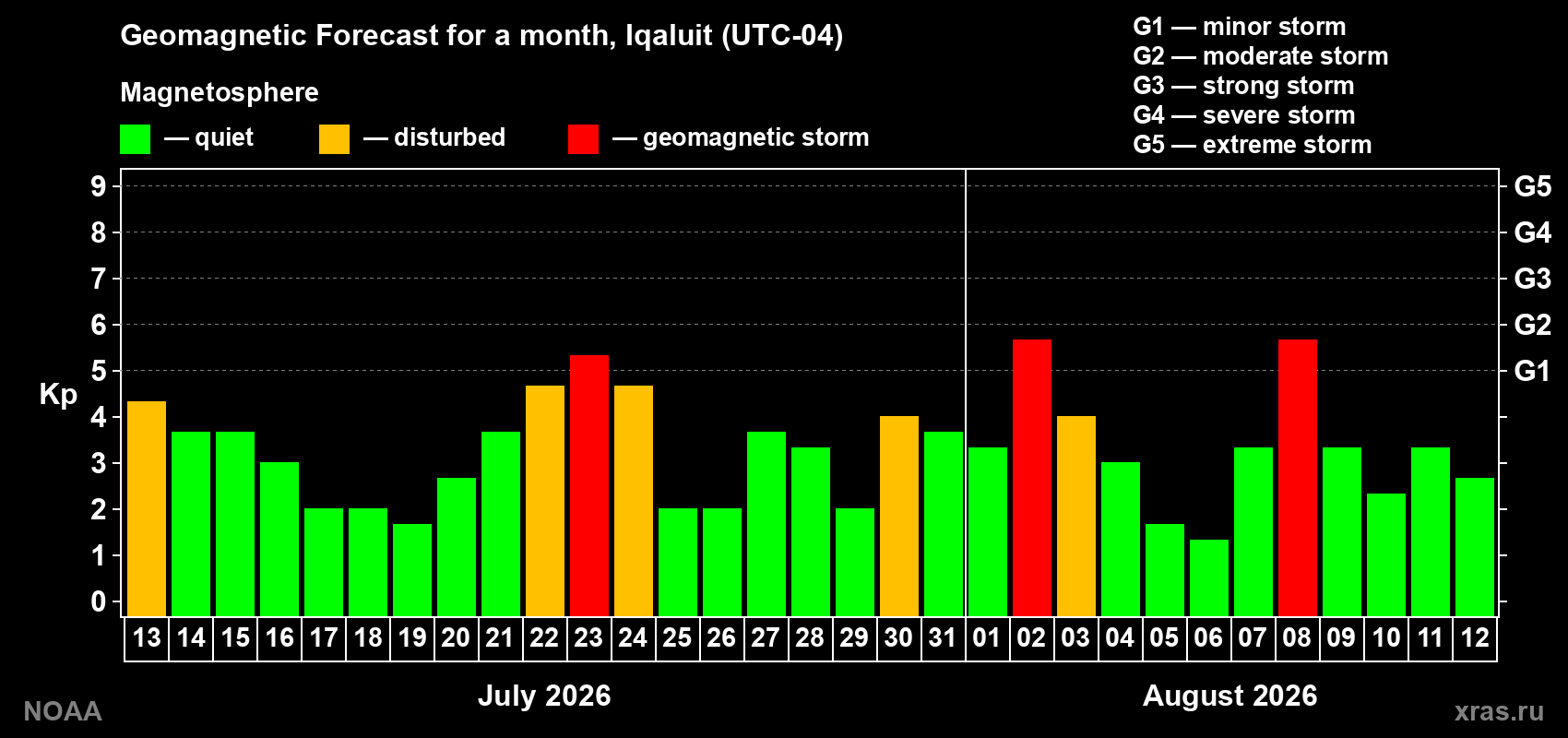 Geomagnetic Forecast for a month, Iqaluit (UTC-04)

Magnetosphere

— quiet — disturbed — geomagnetic storm

G1 — minor storm
G2 — moderate storm
G3 — strong storm
G4 — severe storm
G5 — extreme storm

Kp

9
8
7
6
5
4
3
2
1
0

G5
G4
G3
G2
G1

13 14 15 16 17 18 19 20 21 22 23 24 25 26 27 28 29 30 31 01 02 03 04 05 06 07 08 09 10 11 12

July 2026

August 2026

NOAA

xras.ru